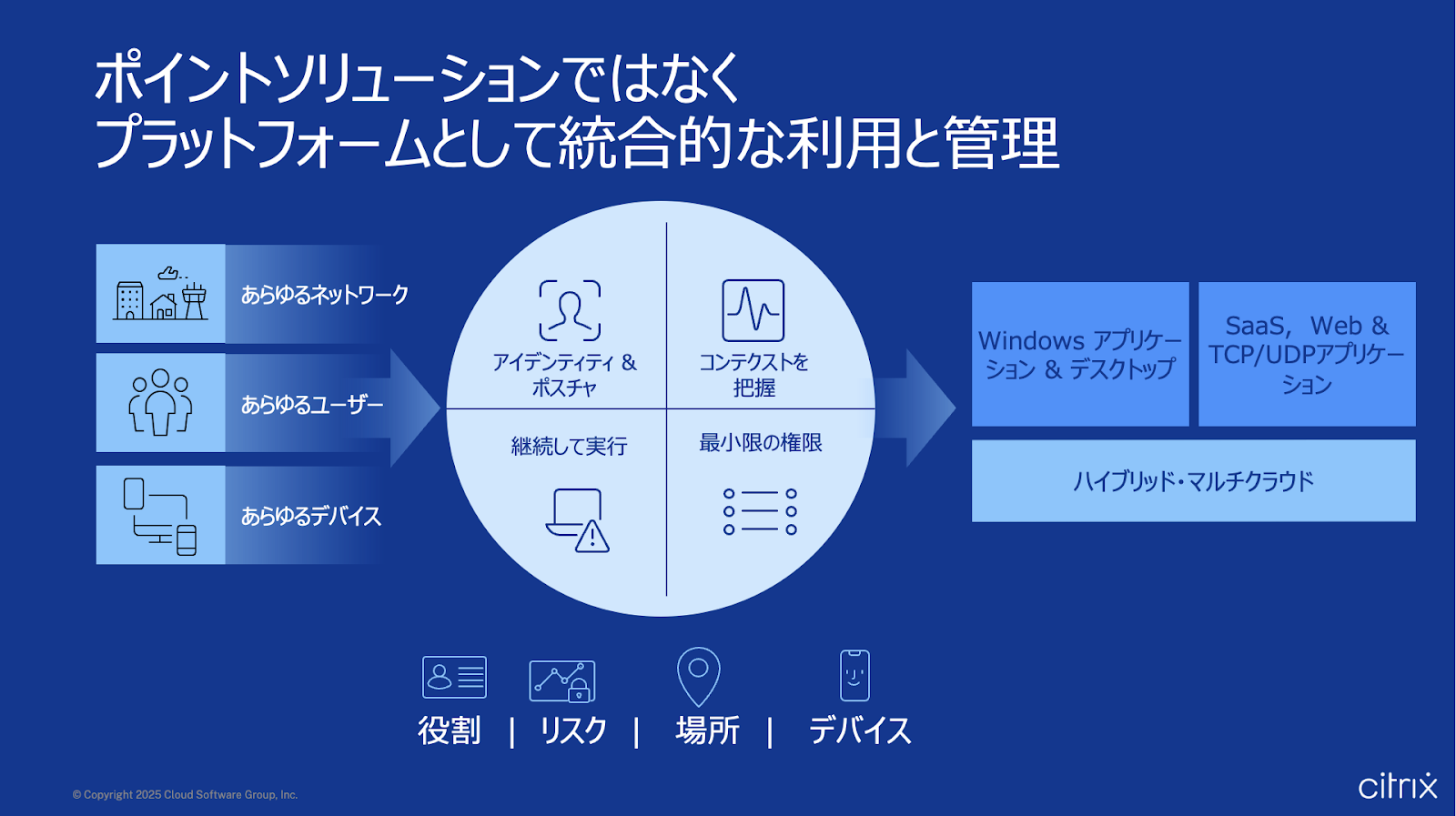 ポイントソリューションではなく
プラットフォームとして統合的な利用と管理

あらゆるネットワーク

あらゆるユーザー

あらゆるデバイス

アイデンティティ & ポスチャ

コンテクストを把握

継続して実行

最小限の権限

Windows アプリケーション & デスクトップ

SaaS, Web & TCP/UDPアプリケーション

ハイブリッド・マルチクラウド

役割 | リスク | 場所 | デバイス

© Copyright 2025 Cloud Software Group, Inc.

citrix